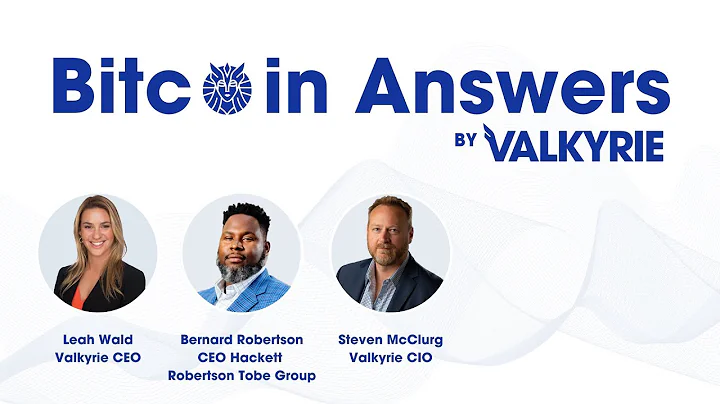 Bitcoin Answers

BY VALKYRIE

Leah Wald
Valkyrie CEO

Bernard Robertson
CEO Hackett
Robertson Tobe Group

Steven McClurg
Valkyrie CIO